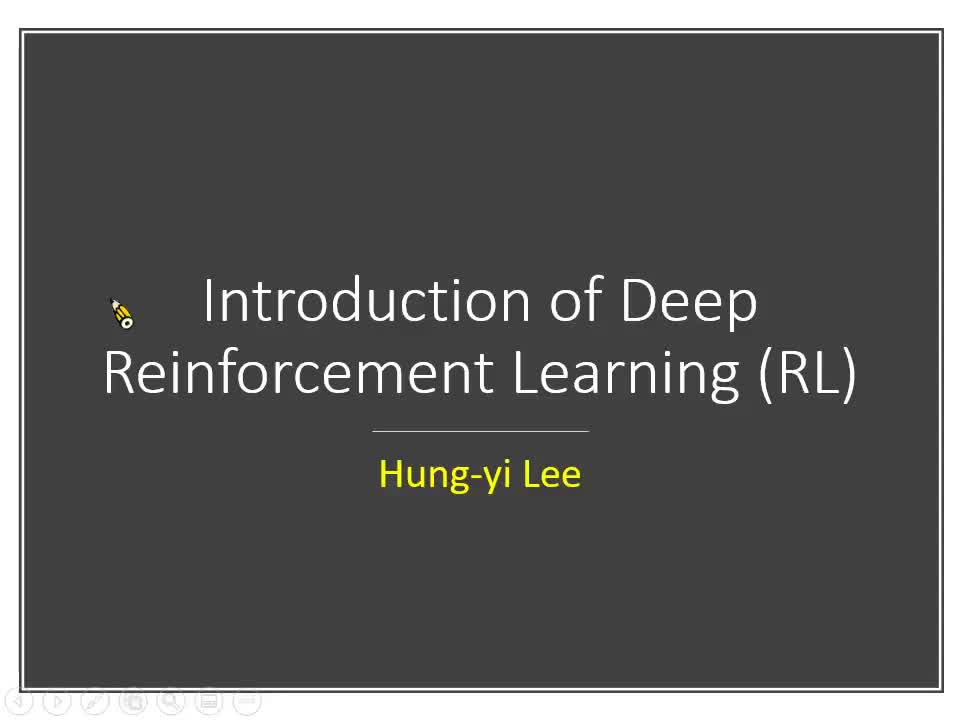 Introduction of Deep Reinforcement Learning (RL)

Hung-yi Lee